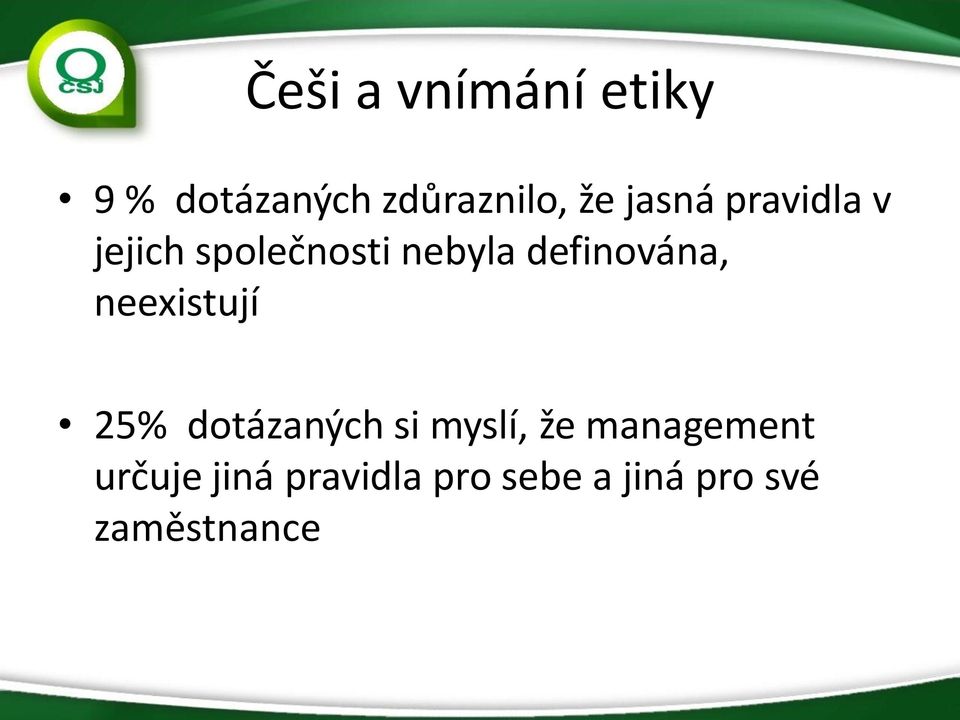 ČSJ

Češi a vnímání etiky

• 9 % dotázaných zdůraznilo, že jasná pravidla v jejich společnosti nebyla definována, neexistují

• 25% dotázaných si myslí, že management určuje jiná pravidla pro sebe a jiná pro své zaměstnance